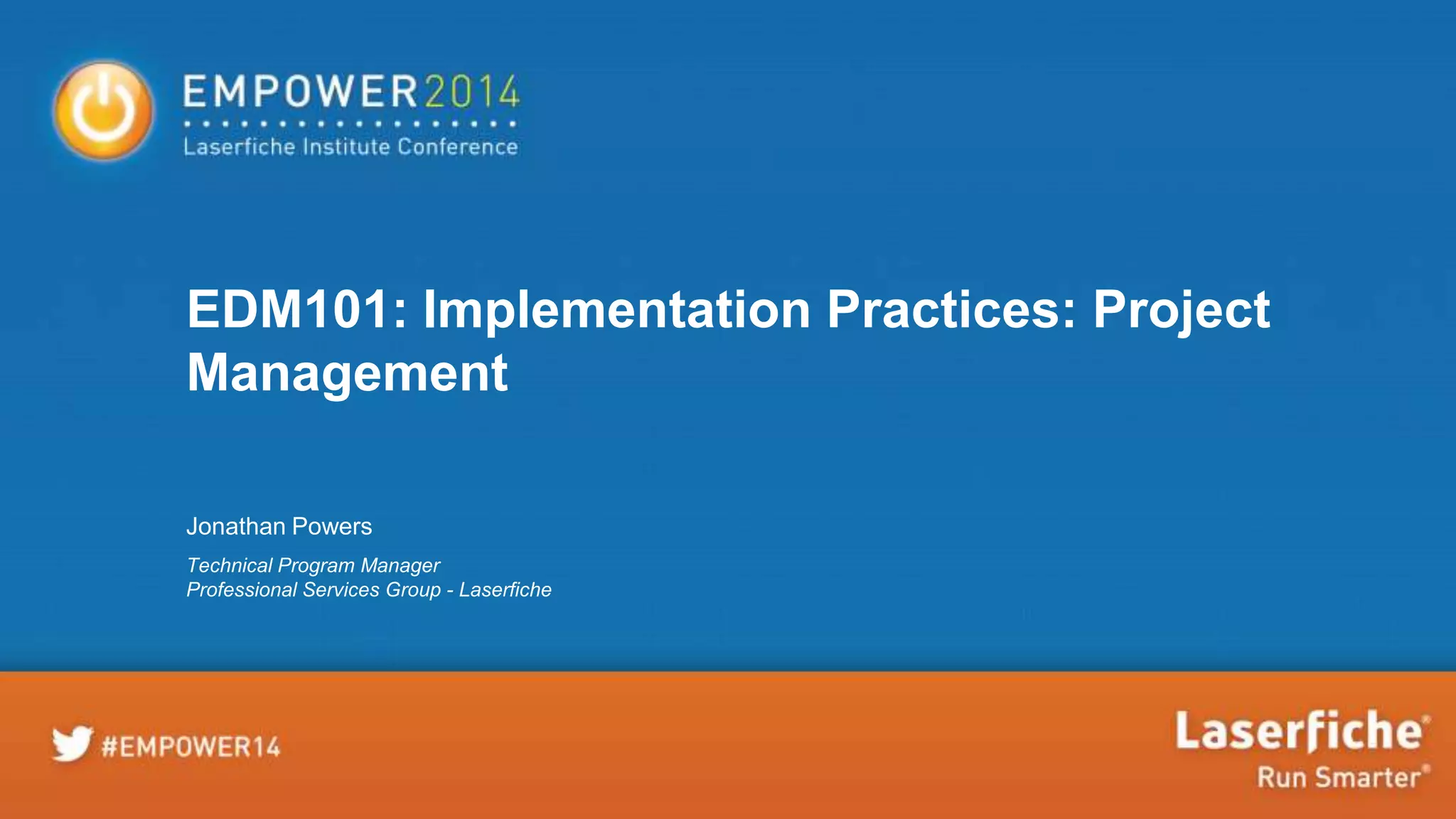 EMPOWER2014
Laserfiche Institute Conference

EDM101: Implementation Practices: Project Management

Jonathan Powers

Technical Program Manager
Professional Services Group - Laserfiche

#EMPOWER14

Laserfiche®
Run Smarter®